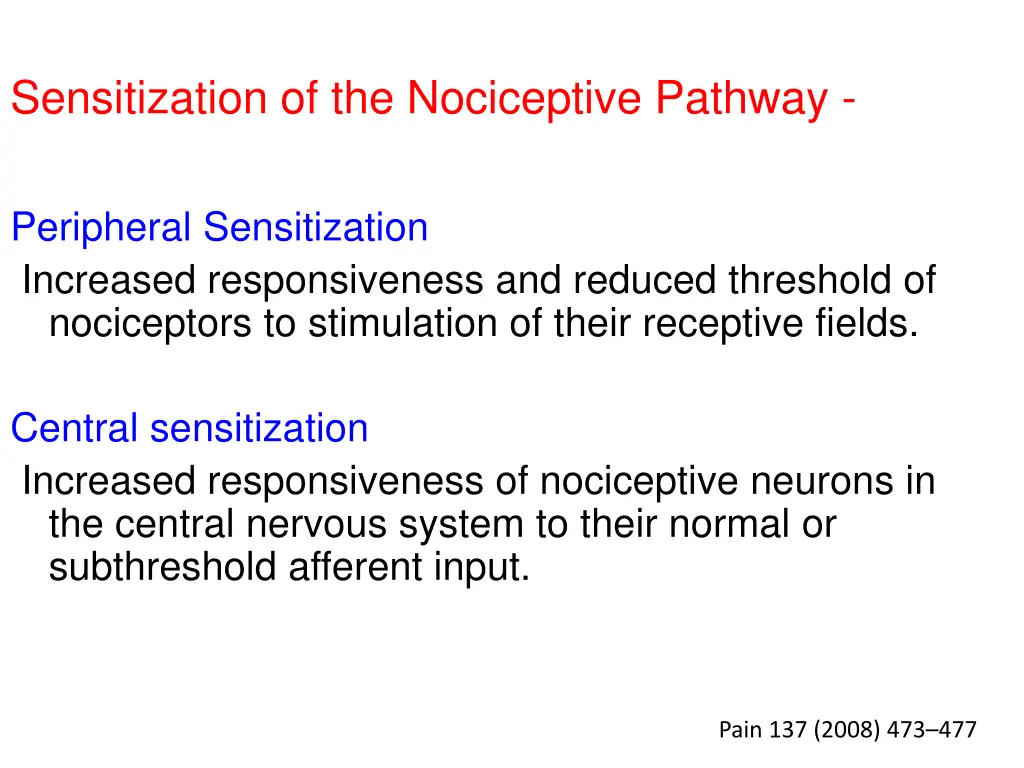 Sensitization of the Nociceptive Pathway -

Peripheral Sensitization
Increased responsiveness and reduced threshold of nociceptors to stimulation of their receptive fields.

Central sensitization
Increased responsiveness of nociceptive neurons in the central nervous system to their normal or subthreshold afferent input.

Pain 137 (2008) 473–477